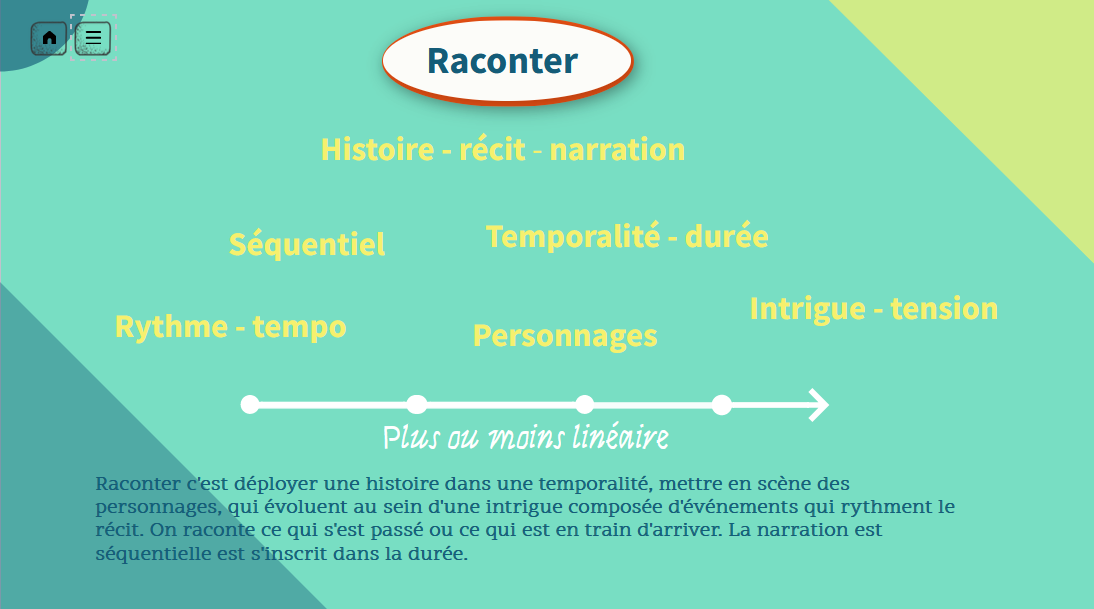 Raconter

Histoire - récit - narration

Séquentiel

Temporalité - durée

Rythme - tempo

Personnages

Intrigue - tension

Plus ou moins linéaire

Raconter c'est déployer une histoire dans une temporalité, mettre en scène des personnages, qui évoluent au sein d'une intrigue composée d'événements qui rythment le récit. On raconte ce qui s'est passé ou ce qui est en train d'arriver. La narration est séquentielle est s'inscrit dans la durée.